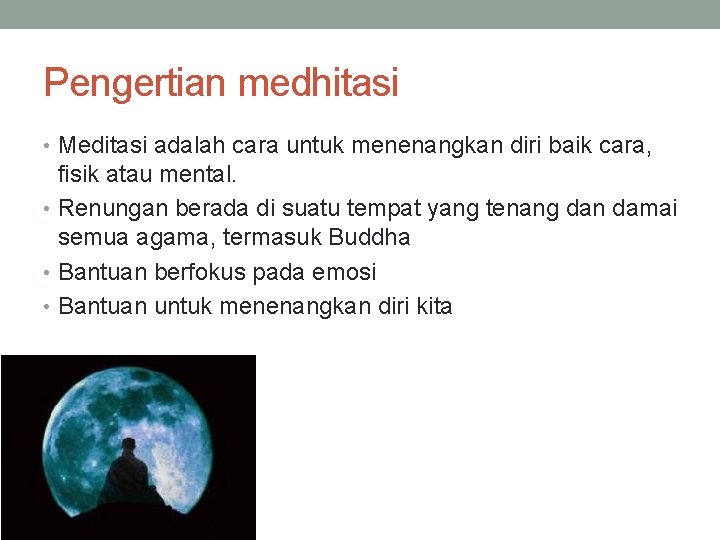 Pengertian medhitasi

• Meditasi adalah cara untuk menenangkan diri baik cara, fisik atau mental.
• Renungan berada di suatu tempat yang tenang dan damai semua agama, termasuk Buddha
• Bantuan berfokus pada emosi
• Bantuan untuk menenangkan diri kita